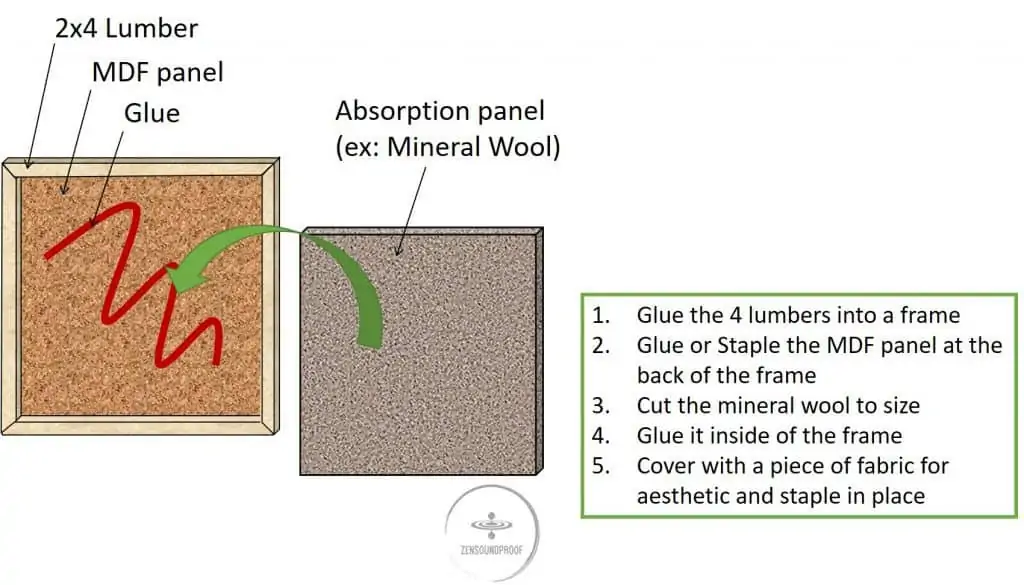 2x4 Lumber
MDF panel
Glue

Absorption panel
(ex: Mineral Wool)

1. Glue the 4 lumbers into a frame
2. Glue or Staple the MDF panel at the back of the frame
3. Cut the mineral wool to size
4. Glue it inside of the frame
5. Cover with a piece of fabric for aesthetic and staple in place

ZENSOUNDPROOF